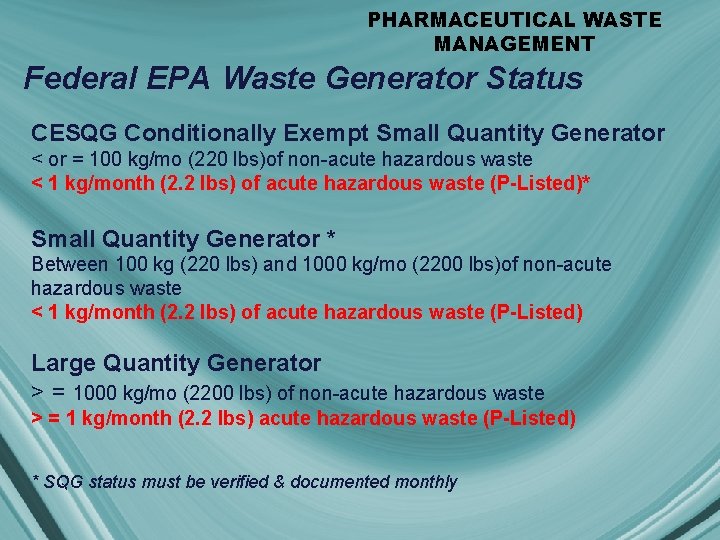 PHARMACEUTICAL WASTE MANAGEMENT

Federal EPA Waste Generator Status

CESQG Conditionally Exempt Small Quantity Generator
< or = 100 kg/mo (220 lbs)of non-acute hazardous waste
< 1 kg/month (2.2 lbs) of acute hazardous waste (P-Listed)*

Small Quantity Generator *
Between 100 kg (220 lbs) and 1000 kg/mo (2200 lbs)of non-acute hazardous waste
< 1 kg/month (2.2 lbs) of acute hazardous waste (P-Listed)

Large Quantity Generator
> = 1000 kg/mo (2200 lbs) of non-acute hazardous waste
> = 1 kg/month (2.2 lbs) acute hazardous waste (P-Listed)

* SQG status must be verified & documented monthly